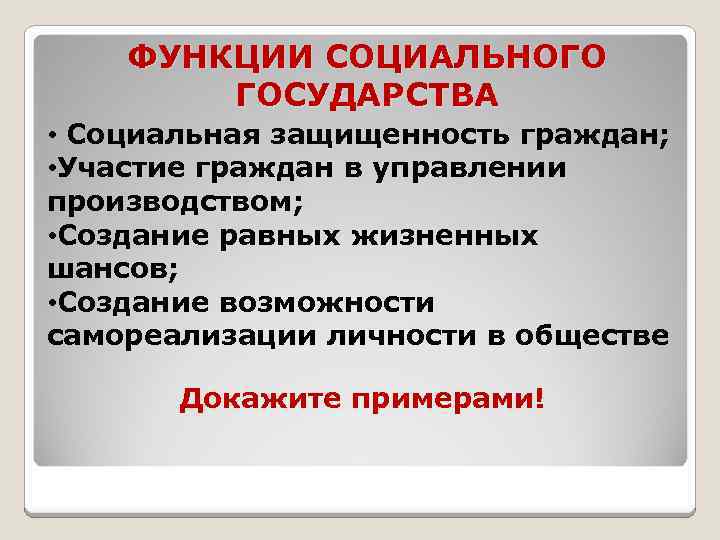 ФУНКЦИИ СОЦИАЛЬНОГО ГОСУДАРСТВА

• Социальная защищенность граждан;
•Участие граждан в управлении производством;
•Создание равных жизненных шансов;
•Создание возможности самореализации личности в обществе

Докажите примерами!